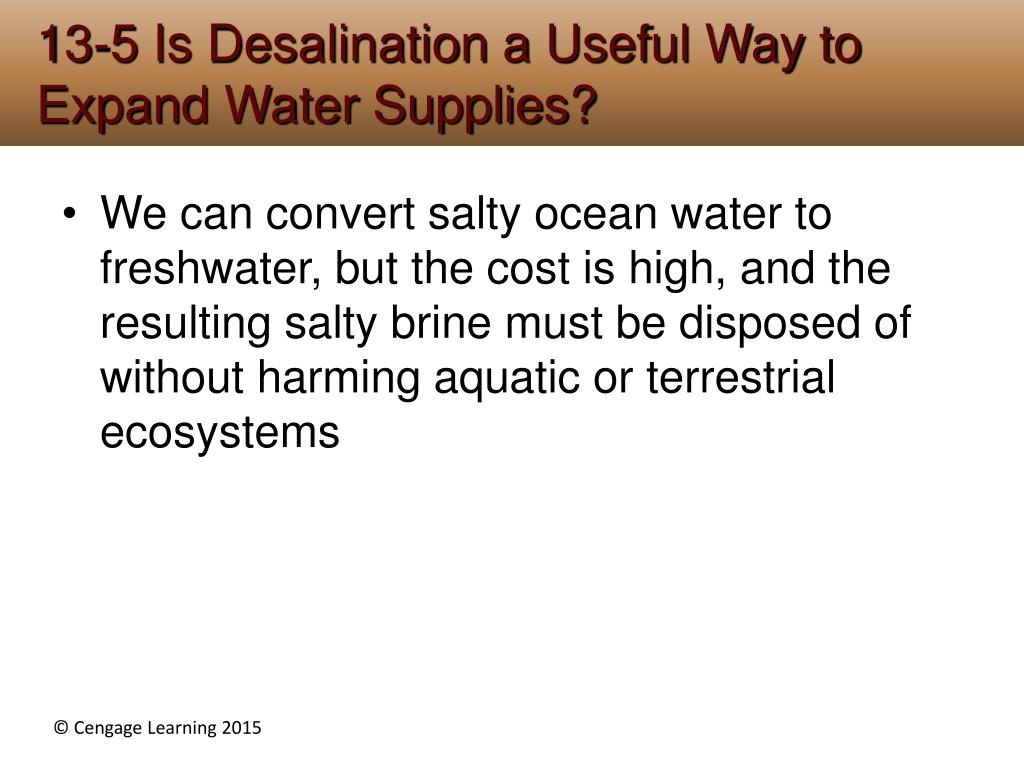 13-5 Is Desalination a Useful Way to Expand Water Supplies?

• We can convert salty ocean water to freshwater, but the cost is high, and the resulting salty brine must be disposed of without harming aquatic or terrestrial ecosystems

© Cengage Learning 2015